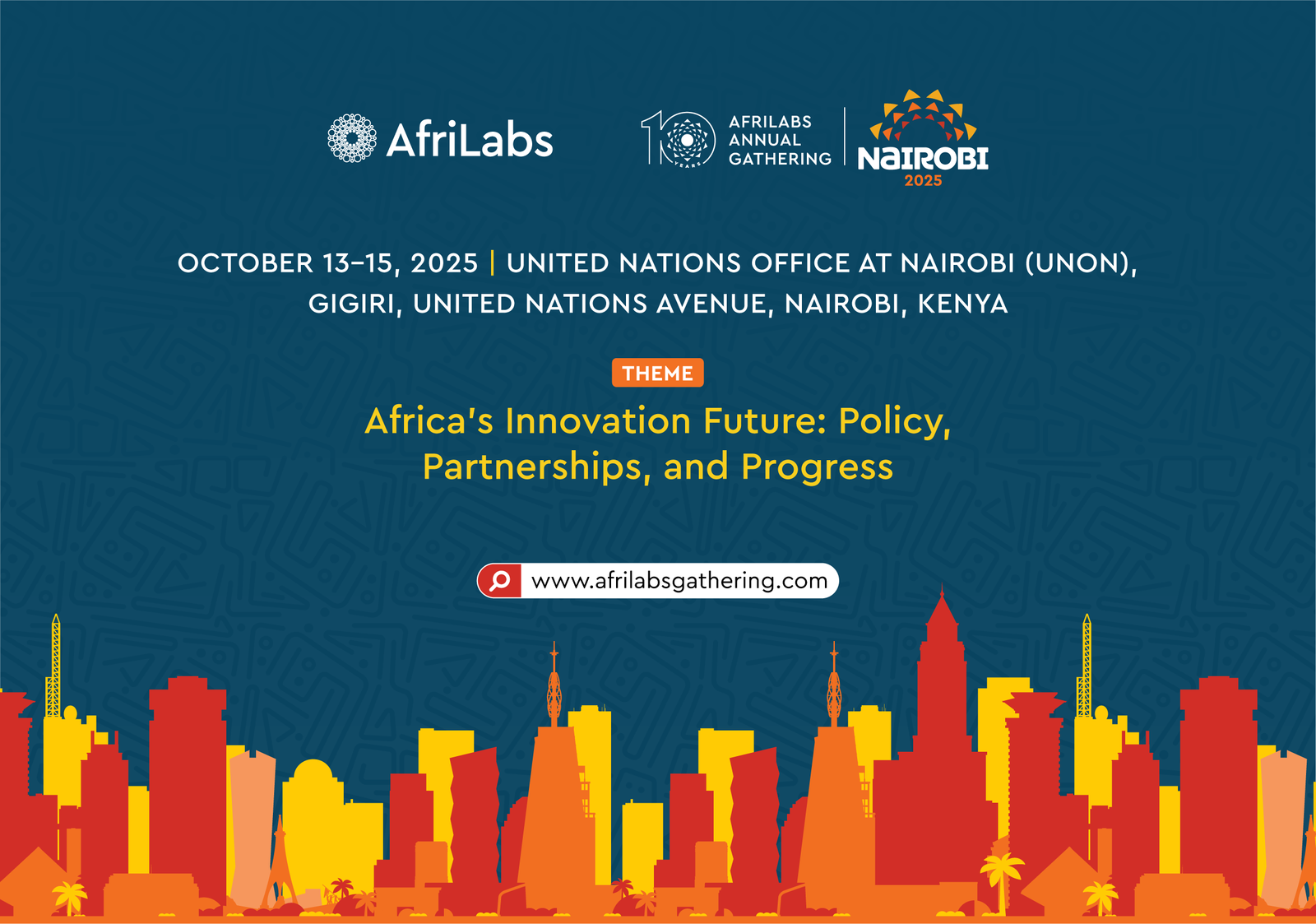 AfriLabs

10 YEARS AFRILABS ANNUAL GATHERING NAIROBI 2025

OCTOBER 13–15, 2025 | UNITED NATIONS OFFICE AT NAIROBI (UNON), GIGIRI, UNITED NATIONS AVENUE, NAIROBI, KENYA

THEME

Africa's Innovation Future: Policy, Partnerships, and Progress

www.afrilabsgathering.com